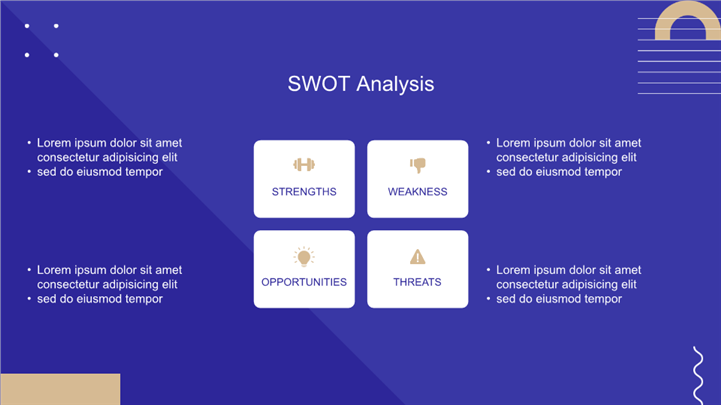 SWOT Analysis

• Lorem ipsum dolor sit amet consectetur adipisicing elit
• sed do eiusmod tempor

STRENGTHS

WEAKNESS

• Lorem ipsum dolor sit amet consectetur adipisicing elit
• sed do eiusmod tempor

• Lorem ipsum dolor sit amet consectetur adipisicing elit
• sed do eiusmod tempor

OPPORTUNITIES

THREATS

• Lorem ipsum dolor sit amet consectetur adipisicing elit
• sed do eiusmod tempor